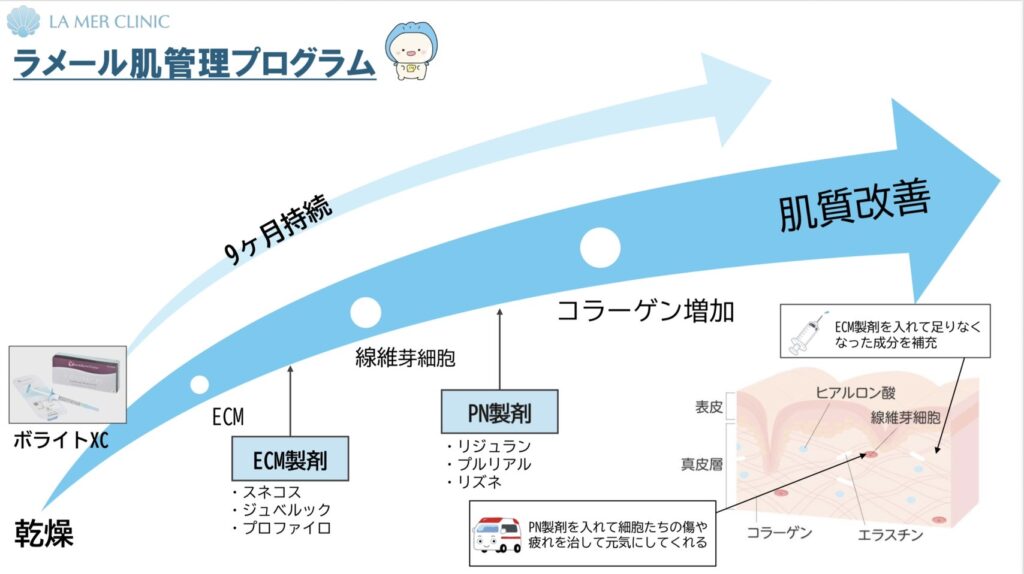 LA MER CLINIC

ラメール肌管理プログラム

9ヶ月持続

肌質改善

コラーゲン増加

線維芽細胞

ECM

ボライトXC

乾燥

ECM製剤
・スネコス
・ジュベルック
・プロファイロ

PN製剤
・リジュラン
・プルリアル
・リズネ

ECM製剤を入れて足りなくなった成分を補充

表皮
真皮層
ヒアルロン酸
線維芽細胞
コラーゲン
エラスチン

PN製剤を入れて細胞たちの傷や疲れを治して元気にしてくれる